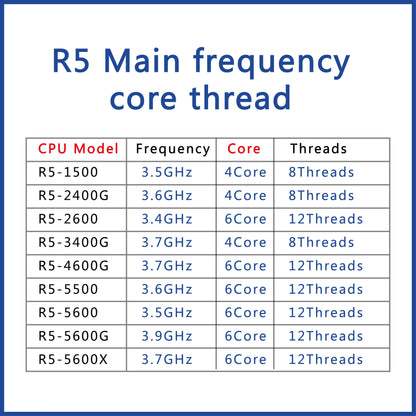 R5 Main frequency core thread

| CPU Model | Frequency | Core | Threads |
|---|---|---|---|
| R5-1500 | 3.5GHz | 4Core | 8Threads |
| R5-2400G | 3.6GHz | 4Core | 8Threads |
| R5-2600 | 3.4GHz | 6Core | 12Threads |
| R5-3400G | 3.7GHz | 4Core | 8Threads |
| R5-4600G | 3.7GHz | 6Core | 12Threads |
| R5-5500 | 3.6GHz | 6Core | 12Threads |
| R5-5600 | 3.5GHz | 6Core | 12Threads |
| R5-5600G | 3.9GHz | 6Core | 12Threads |
| R5-5600X | 3.7GHz | 6Core | 12Threads |